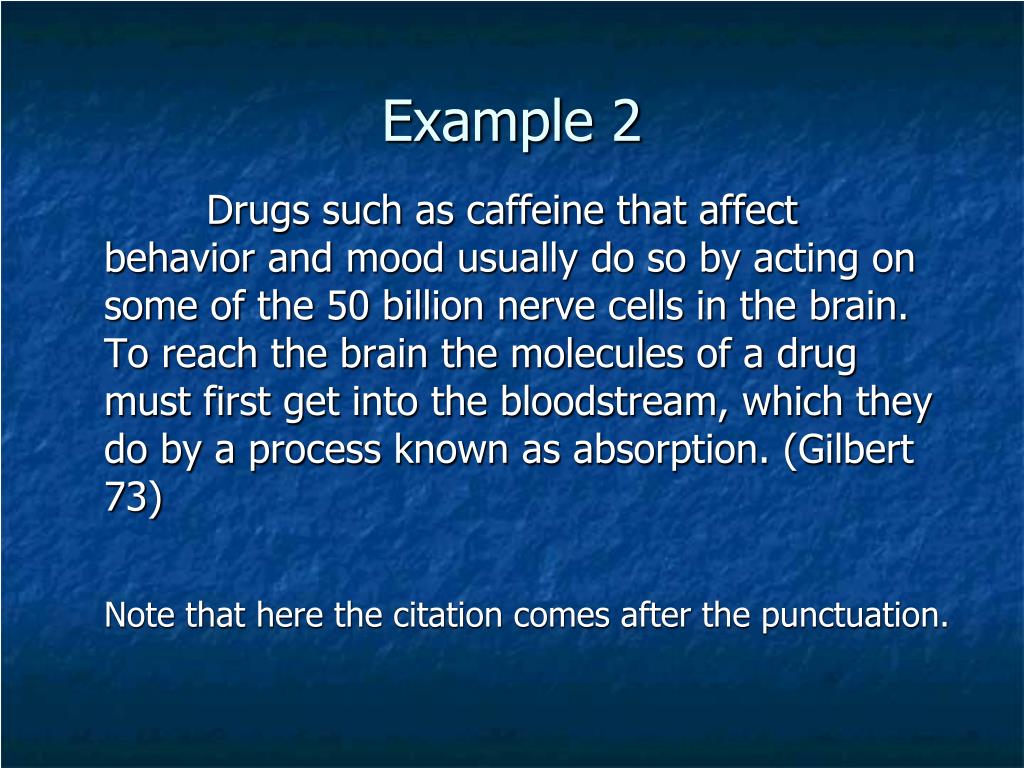 Example 2

Drugs such as caffeine that affect behavior and mood usually do so by acting on some of the 50 billion nerve cells in the brain. To reach the brain the molecules of a drug must first get into the bloodstream, which they do by a process known as absorption. (Gilbert 73)

Note that here the citation comes after the punctuation.